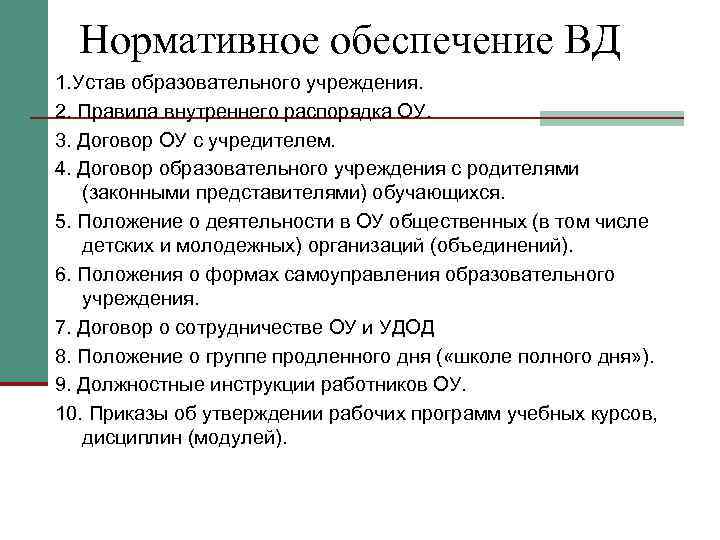 Нормативное обеспечение ВД

1.Устав образовательного учреждения.

2. Правила внутреннего распорядка ОУ.

3. Договор ОУ с учредителем.

4. Договор образовательного учреждения с родителями (законными представителями) обучающихся.

5. Положение о деятельности в ОУ общественных (в том числе детских и молодежных) организаций (объединений).

6. Положения о формах самоуправления образовательного учреждения.

7. Договор о сотрудничестве ОУ и УДОД

8. Положение о группе продленного дня («школе полного дня»).

9. Должностные инструкции работников ОУ.

10. Приказы об утверждении рабочих программ учебных курсов, дисциплин (модулей).